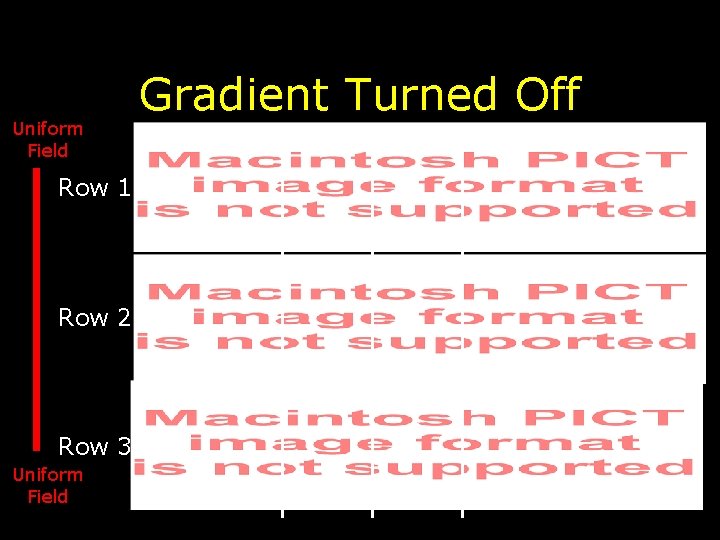 Gradient Turned Off

Uniform Field

Row 1

Macintosh PICT image format is not supported

Row 2

Macintosh PICT image format is not supported

Row 3

Macintosh PICT image format is not supported

Uniform Field